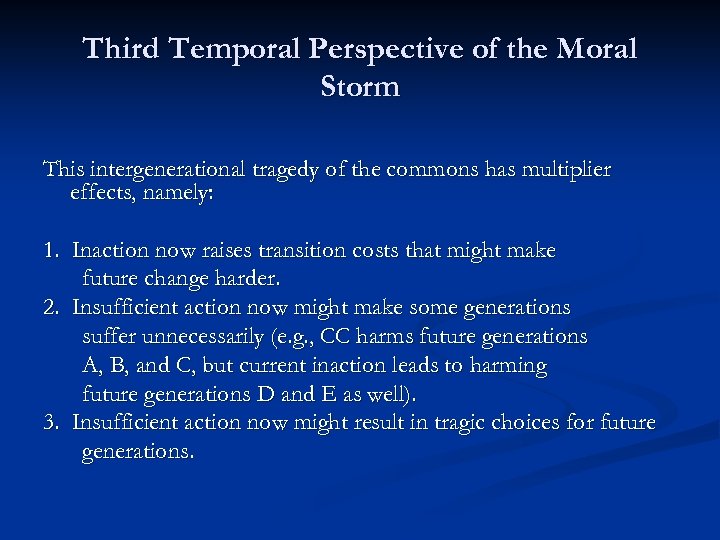 Third Temporal Perspective of the Moral Storm

This intergenerational tragedy of the commons has multiplier effects, namely:

1. Inaction now raises transition costs that might make future change harder.
2. Insufficient action now might make some generations suffer unnecessarily (e.g., CC harms future generations A, B, and C, but current inaction leads to harming future generations D and E as well).
3. Insufficient action now might result in tragic choices for future generations.